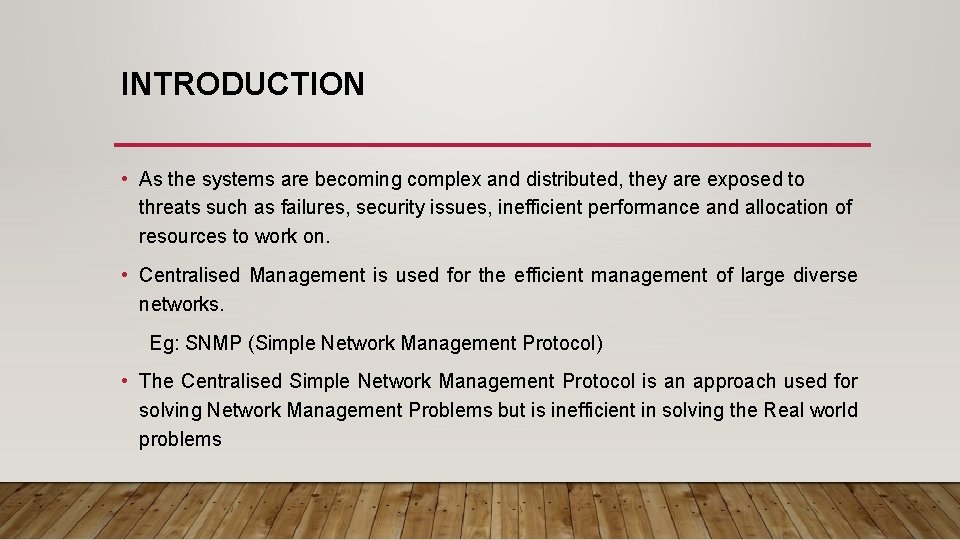 INTRODUCTION

• As the systems are becoming complex and distributed, they are exposed to threats such as failures, security issues, inefficient performance and allocation of resources to work on.

• Centralised Management is used for the efficient management of large diverse networks.

Eg: SNMP (Simple Network Management Protocol)

• The Centralised Simple Network Management Protocol is an approach used for solving Network Management Problems but is inefficient in solving the Real world problems